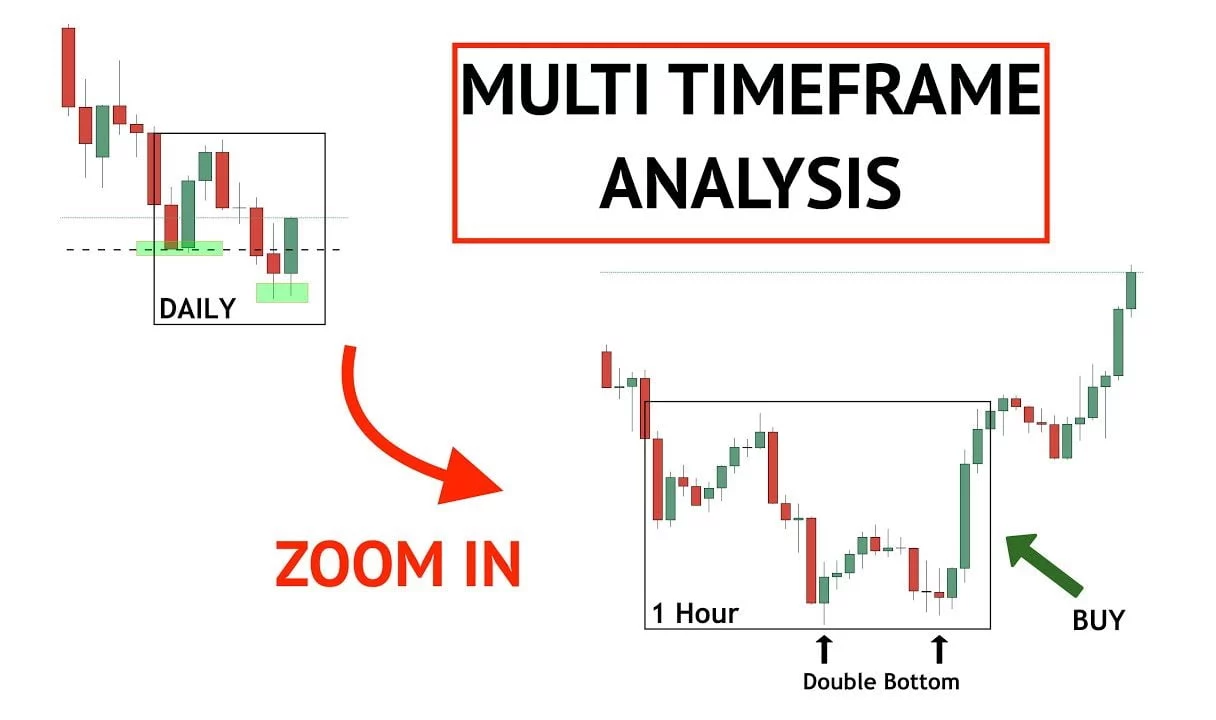 MULTI TIMEFRAME ANALYSIS

DAILY

ZOOM IN

1 Hour

Double Bottom

BUY